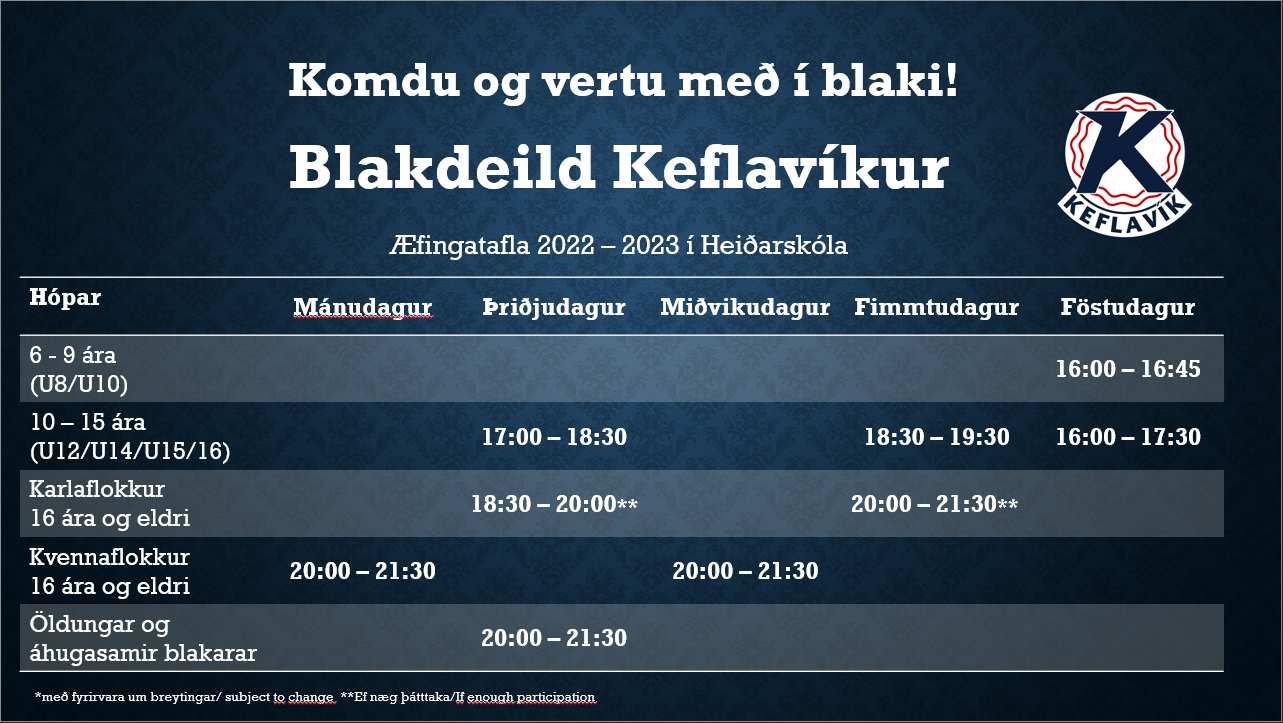 Komdu og vertu með í blaki!

Blakdeild Keflavíkur

K KEFLAVÍK

Æfingatafla 2022 – 2023 í Heiðarskóla

| Hópar | Mánudagur | Þriðjudagur | Miðvikudagur | Fimmtudagur | Föstudagur |
|---|---|---|---|---|---|
| 6 - 9 ára (U8/U10) | | | | | 16:00 – 16:45 |
| 10 – 15 ára (U12/U14/U15/16) | | 17:00 – 18:30 | | 18:30 – 19:30 | 16:00 – 17:30 |
| Karlaflokkur 16 ára og eldri | | 18:30 – 20:00** | | 20:00 – 21:30** | |
| Kvennaflokkur 16 ára og eldri | 20:00 – 21:30 | | 20:00 – 21:30 | | |
| Öldungar og áhugasamir blakarar | | 20:00 – 21:30 | | | |

*með fyrirvara um breytingar/ subject to change **Ef næg þátttaka/If enough participation